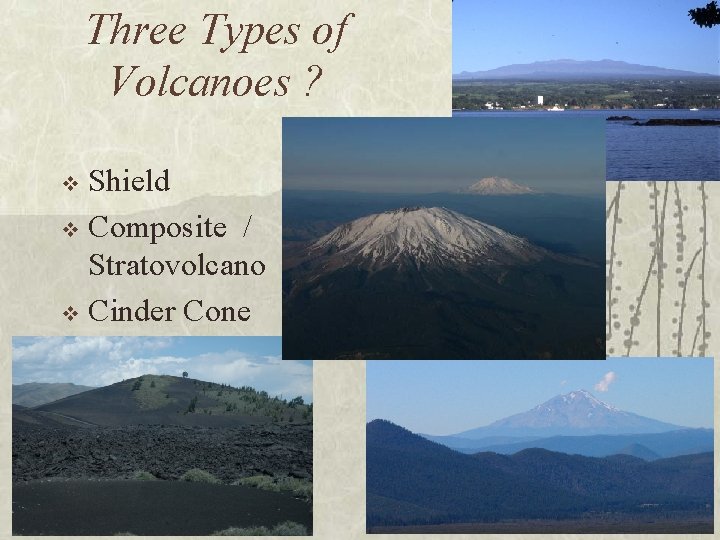 Three Types of Volcanoes ?

❖ Shield
❖ Composite / Stratovolcano
❖ Cinder Cone